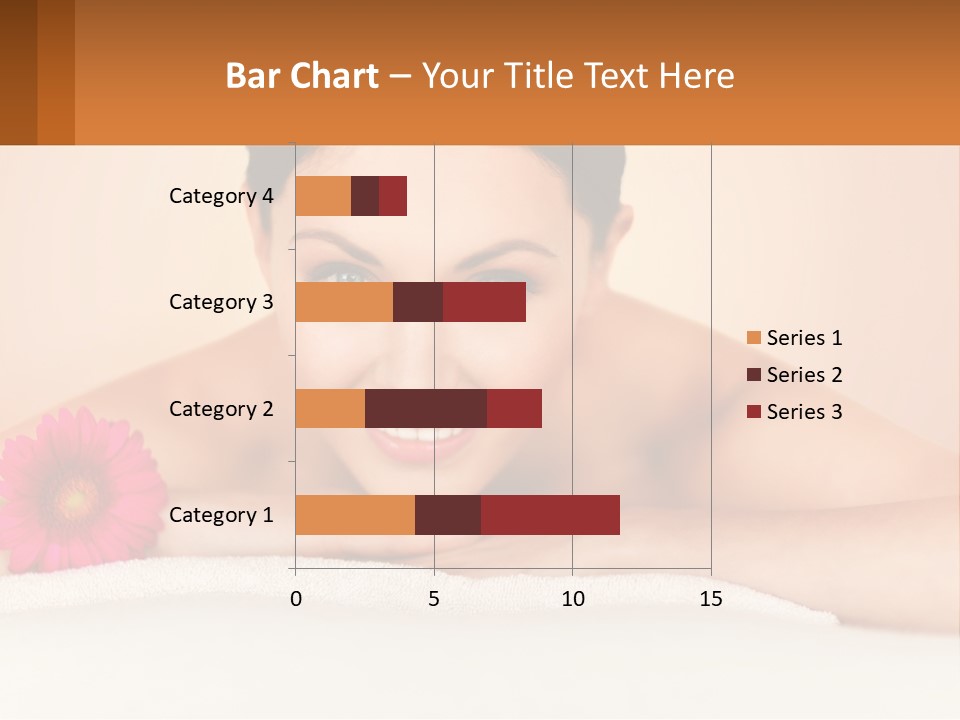 Bar Chart – Your Title Text Here

Category 4
Category 3
Category 2
Category 1

0 5 10 15

Series 1
Series 2
Series 3